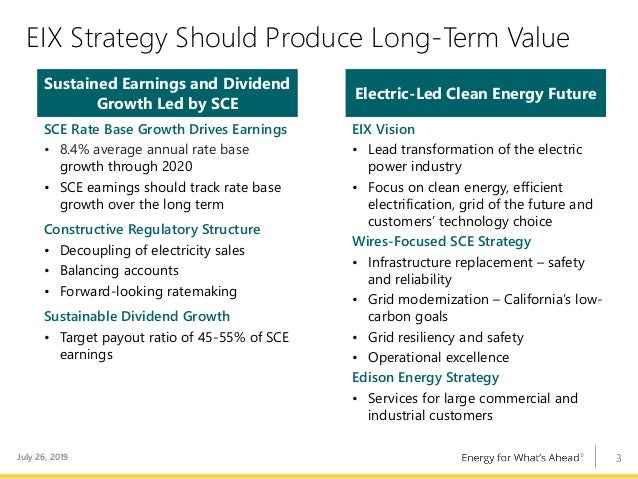 EIX Strategy Should Produce Long-Term Value

Sustained Earnings and Dividend Growth Led by SCE

SCE Rate Base Growth Drives Earnings

• 8.4% average annual rate base growth through 2020

• SCE earnings should track rate base growth over the long term

Constructive Regulatory Structure

• Decoupling of electricity sales

• Balancing accounts

• Forward-looking ratemaking

Sustainable Dividend Growth

• Target payout ratio of 45-55% of SCE earnings

Electric-Led Clean Energy Future

EIX Vision

• Lead transformation of the electric power industry

• Focus on clean energy, efficient electrification, grid of the future and customers' technology choice

Wires-Focused SCE Strategy

• Infrastructure replacement – safety and reliability

• Grid modernization – California's low-carbon goals

• Grid resiliency and safety

• Operational excellence

Edison Energy Strategy

• Services for large commercial and industrial customers

July 26, 2019

Energy for What's Ahead℠

3